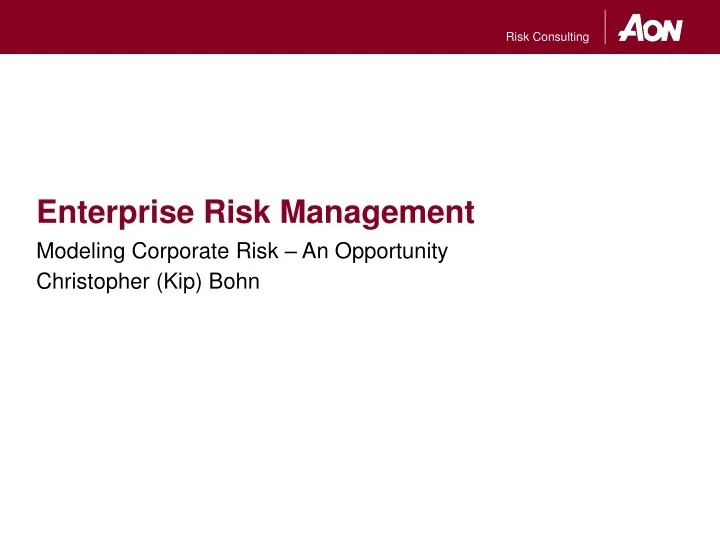 Risk Consulting
AON

Enterprise Risk Management

Modeling Corporate Risk – An Opportunity

Christopher (Kip) Bohn